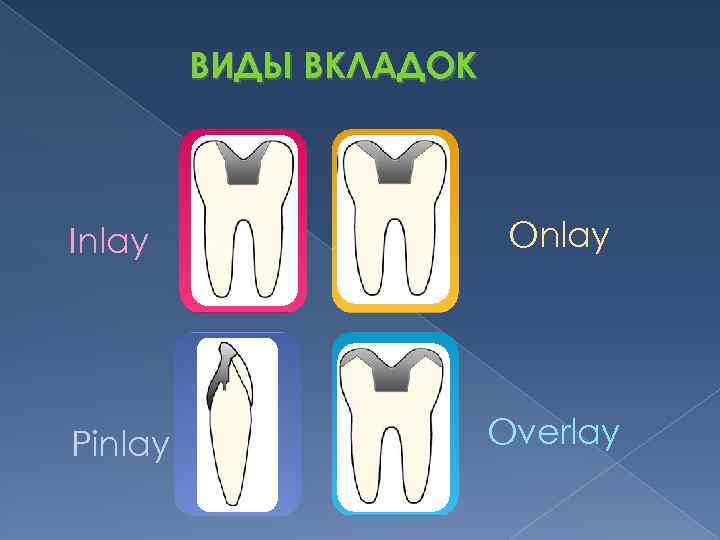 ВИДЫ ВКЛАДОК

Inlay

Onlay

Pinlay

Overlay